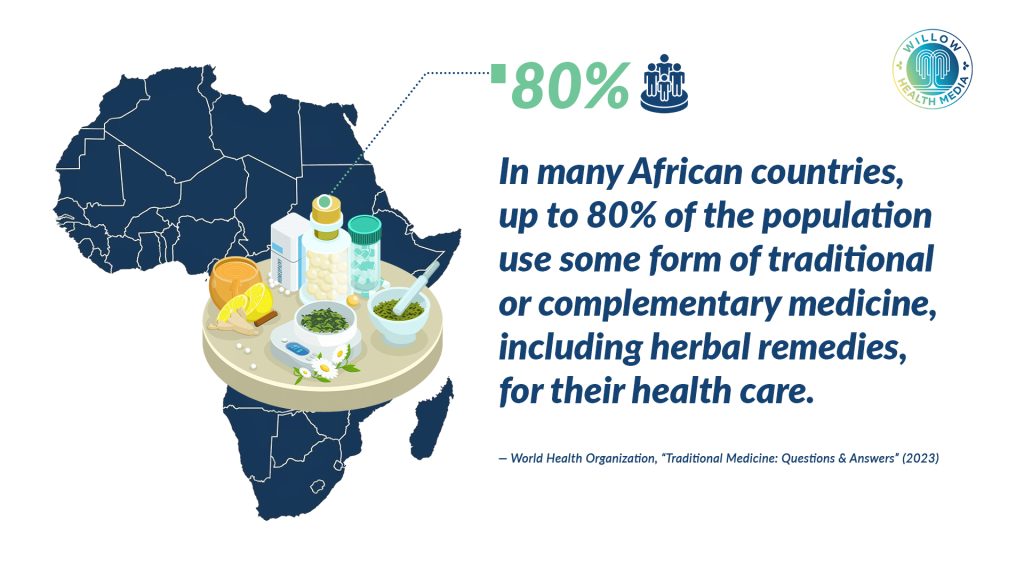 80%

WILLOW HEALTH MEDIA

In many African countries, up to 80% of the population use some form of traditional or complementary medicine, including herbal remedies, for their health care.

— World Health Organization, "Traditional Medicine: Questions & Answers" (2023)